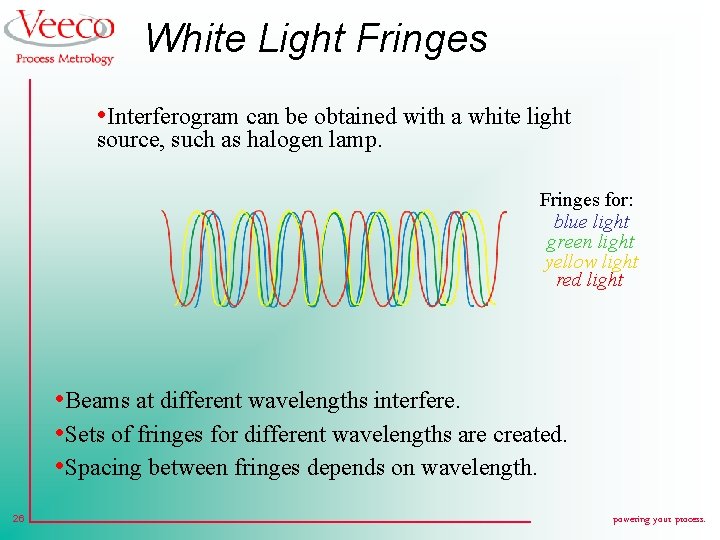 Veeco
Process Metrology

White Light Fringes

•Interferogram can be obtained with a white light source, such as halogen lamp.

Fringes for:
blue light
green light
yellow light
red light

•Beams at different wavelengths interfere.
•Sets of fringes for different wavelengths are created.
•Spacing between fringes depends on wavelength.

26

powering your process.